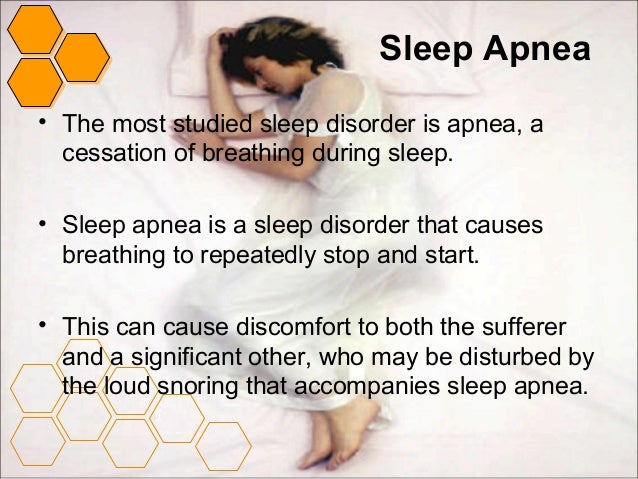 Sleep Apnea

• The most studied sleep disorder is apnea, a cessation of breathing during sleep.

• Sleep apnea is a sleep disorder that causes breathing to repeatedly stop and start.

• This can cause discomfort to both the sufferer and a significant other, who may be disturbed by the loud snoring that accompanies sleep apnea.